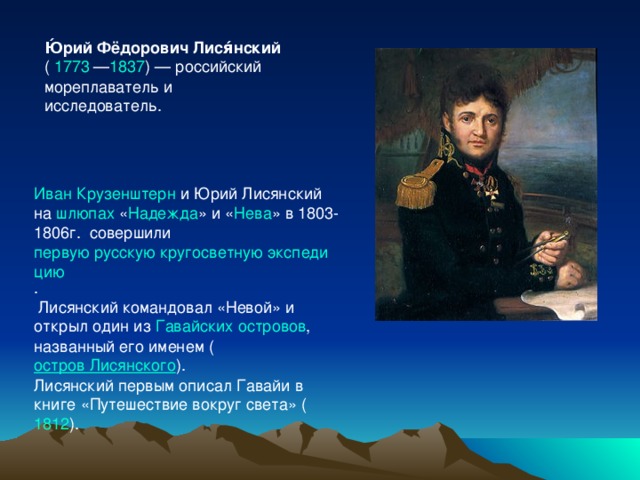 Ю́рий Фёдорович Лися́нский ( 1773 —1837) — российский мореплаватель и исследователь.

Иван Крузенштерн и Юрий Лисянский на шлюпах «Надежда» и «Нева» в 1803-1806г. совершили первую русскую кругосветную экспедицию
.
Лисянский командовал «Невой» и открыл один из Гавайских островов, названный его именем ( остров Лисянского).
Лисянский первым описал Гавайи в книге «Путешествие вокруг света» ( 1812).